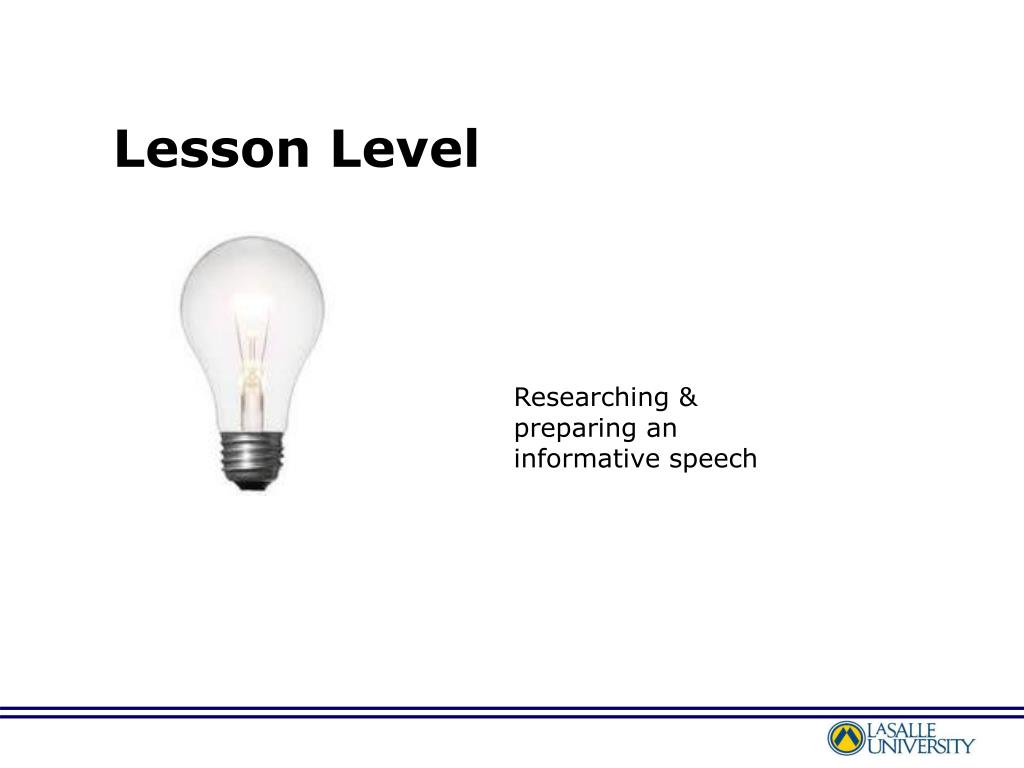 Lesson Level

Researching & preparing an informative speech

LASALLE UNIVERSITY